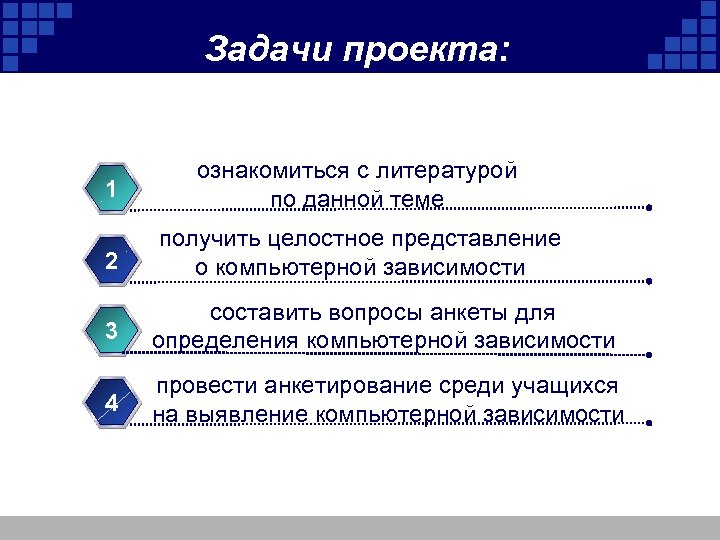 Задачи проекта:

1
ознакомиться с литературой по данной теме

2
получить целостное представление о компьютерной зависимости

3
составить вопросы анкеты для определения компьютерной зависимости

4
провести анкетирование среди учащихся на выявление компьютерной зависимости